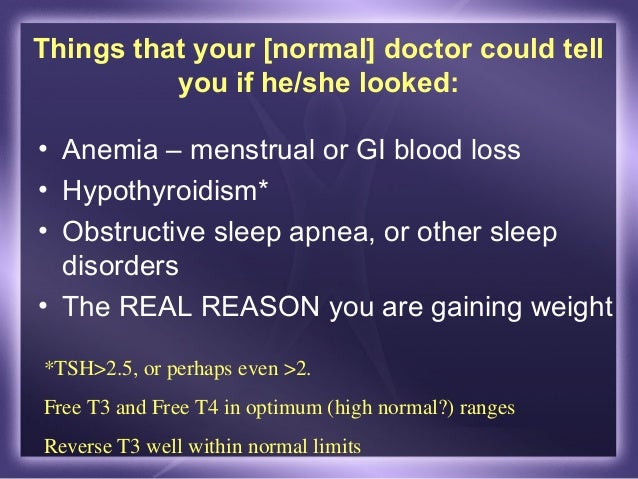 Things that your [normal] doctor could tell you if he/she looked:

• Anemia – menstrual or GI blood loss
• Hypothyroidism*
• Obstructive sleep apnea, or other sleep disorders
• The REAL REASON you are gaining weight

*TSH>2.5, or perhaps even >2.

Free T3 and Free T4 in optimum (high normal?) ranges

Reverse T3 well within normal limits